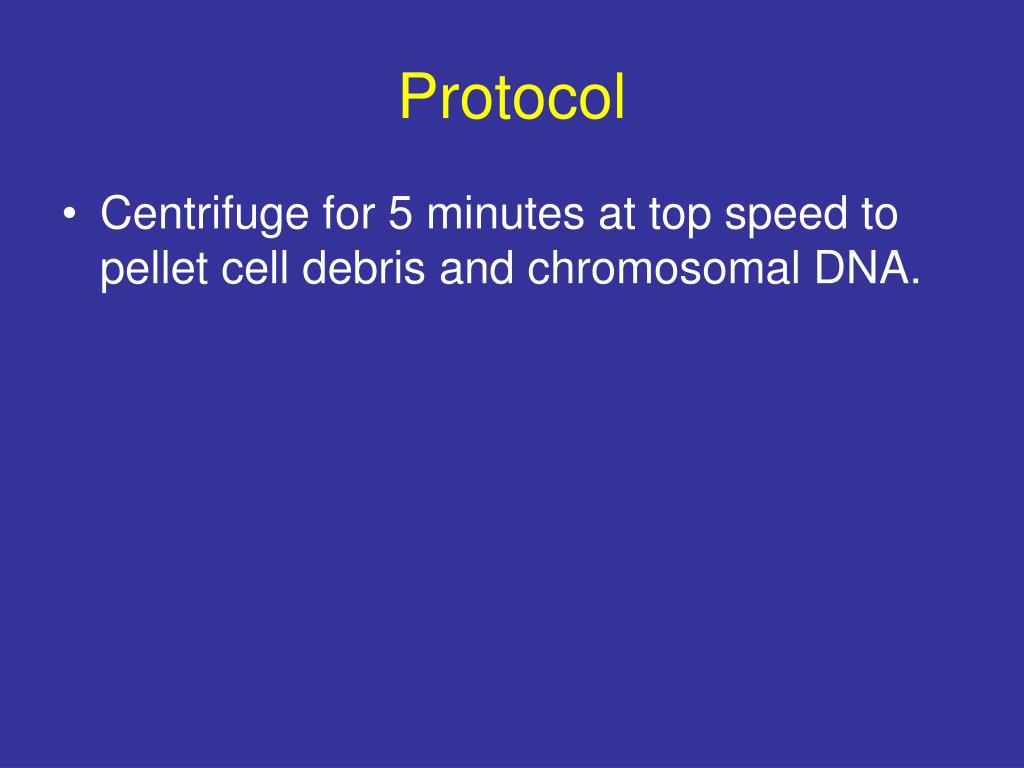 Protocol

• Centrifuge for 5 minutes at top speed to pellet cell debris and chromosomal DNA.